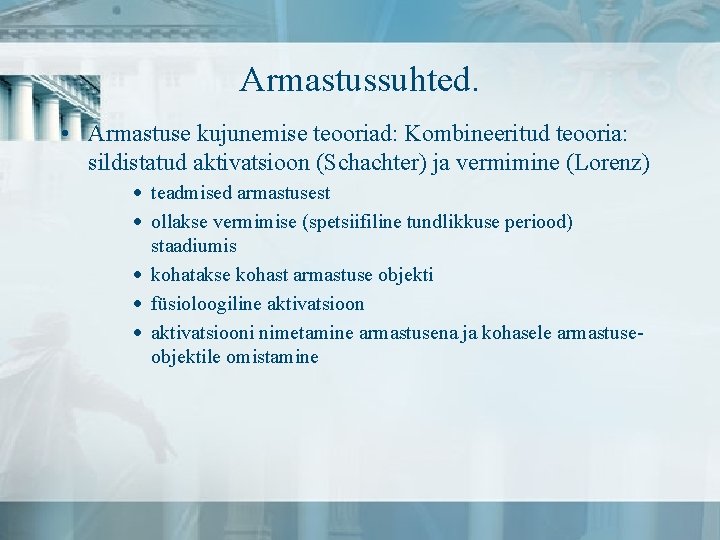 Armastussuhted.

• Armastuse kujunemise teooriad: Kombineeritud teooria: sildistatud aktivatsioon (Schachter) ja vermimine (Lorenz)
  • teadmised armastusest
  • ollakse vermimise (spetsiifiline tundlikkuse periood) staadiumis
  • kohatakse kohast armastuse objekti
  • füsioloogiline aktivatsioon
  • aktivatsiooni nimetamine armastusena ja kohasele armastuse-objektile omistamine